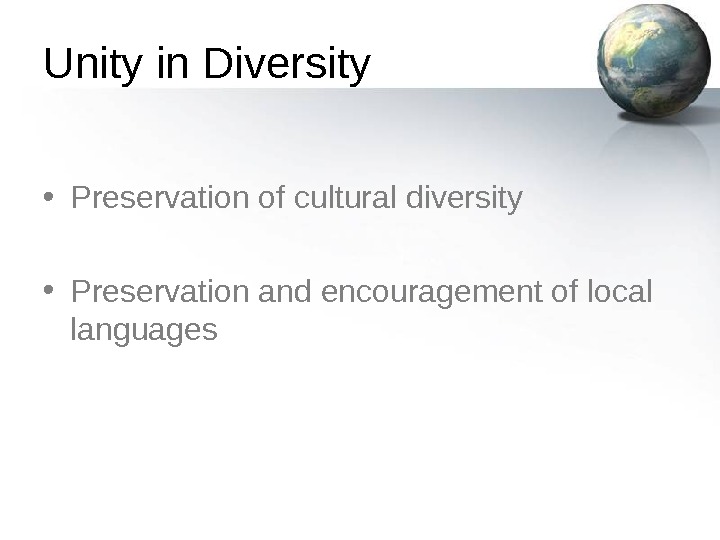 Unity in Diversity

• Preservation of cultural diversity

• Preservation and encouragement of local languages